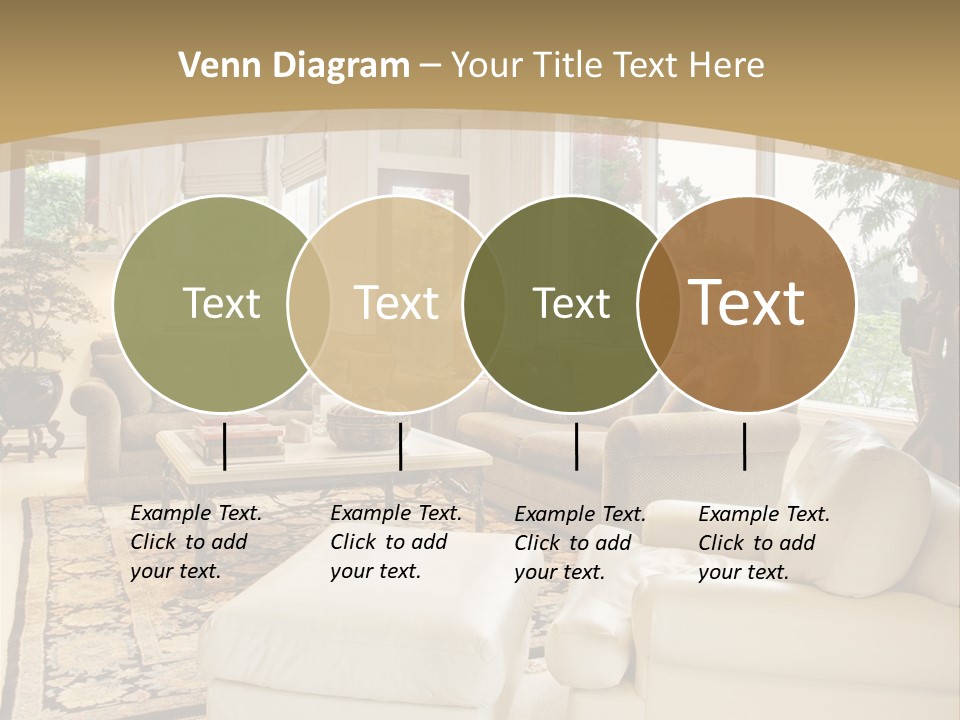 Venn Diagram – Your Title Text Here

Text

Text

Text

Text

Example Text. Click to add your text.

Example Text. Click to add your text.

Example Text. Click to add your text.

Example Text. Click to add your text.